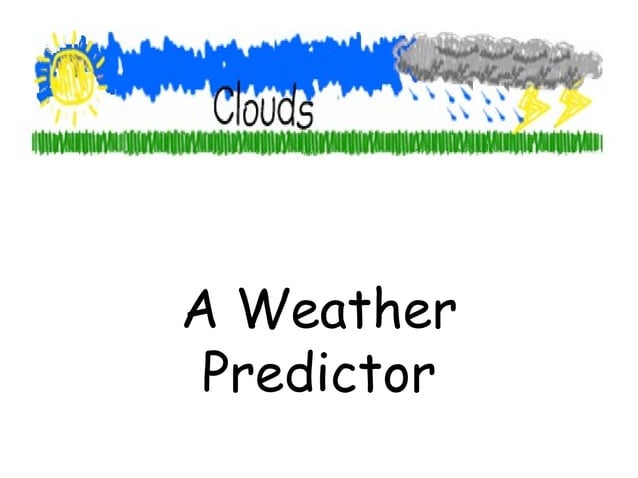 Clouds

A Weather Predictor